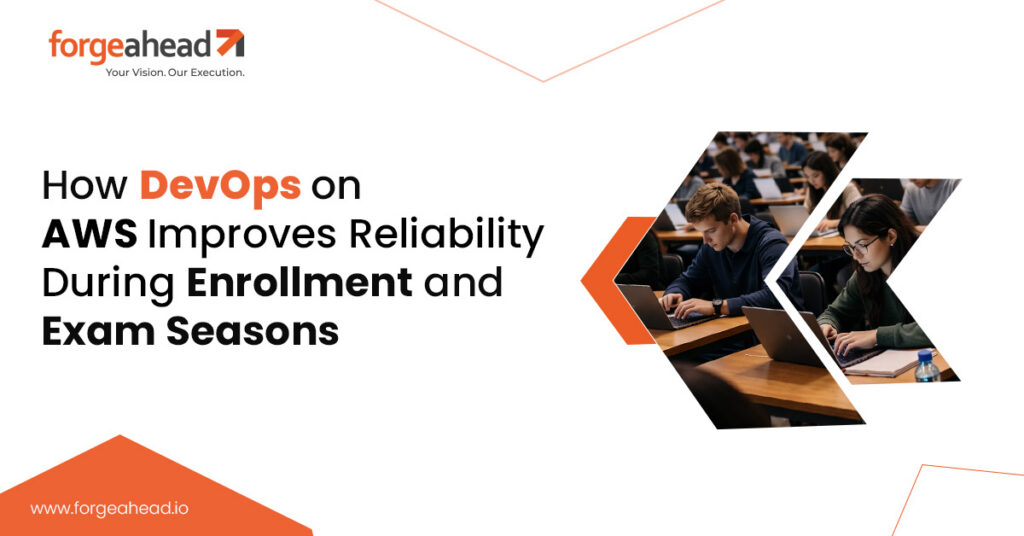 forgeahead
Your Vision. Our Execution.

How DevOps on AWS Improves Reliability During Enrollment and Exam Seasons

www.forgeahead.io